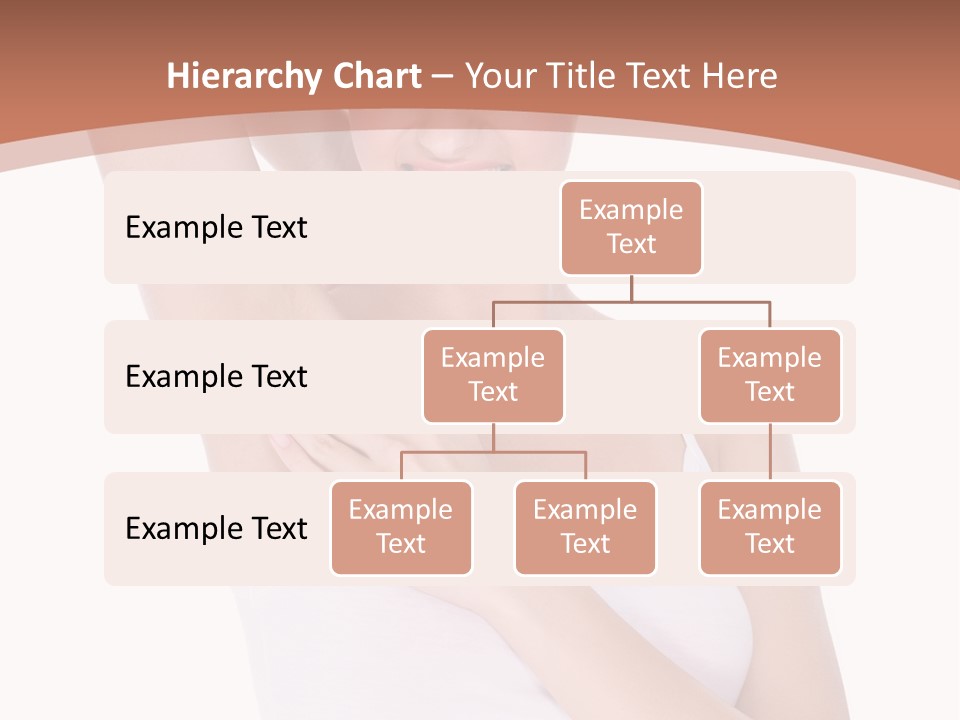 Hierarchy Chart – Your Title Text Here

Example Text

Example Text

Example Text

Example Text

Example Text

Example Text

Example Text

Example Text

Example Text